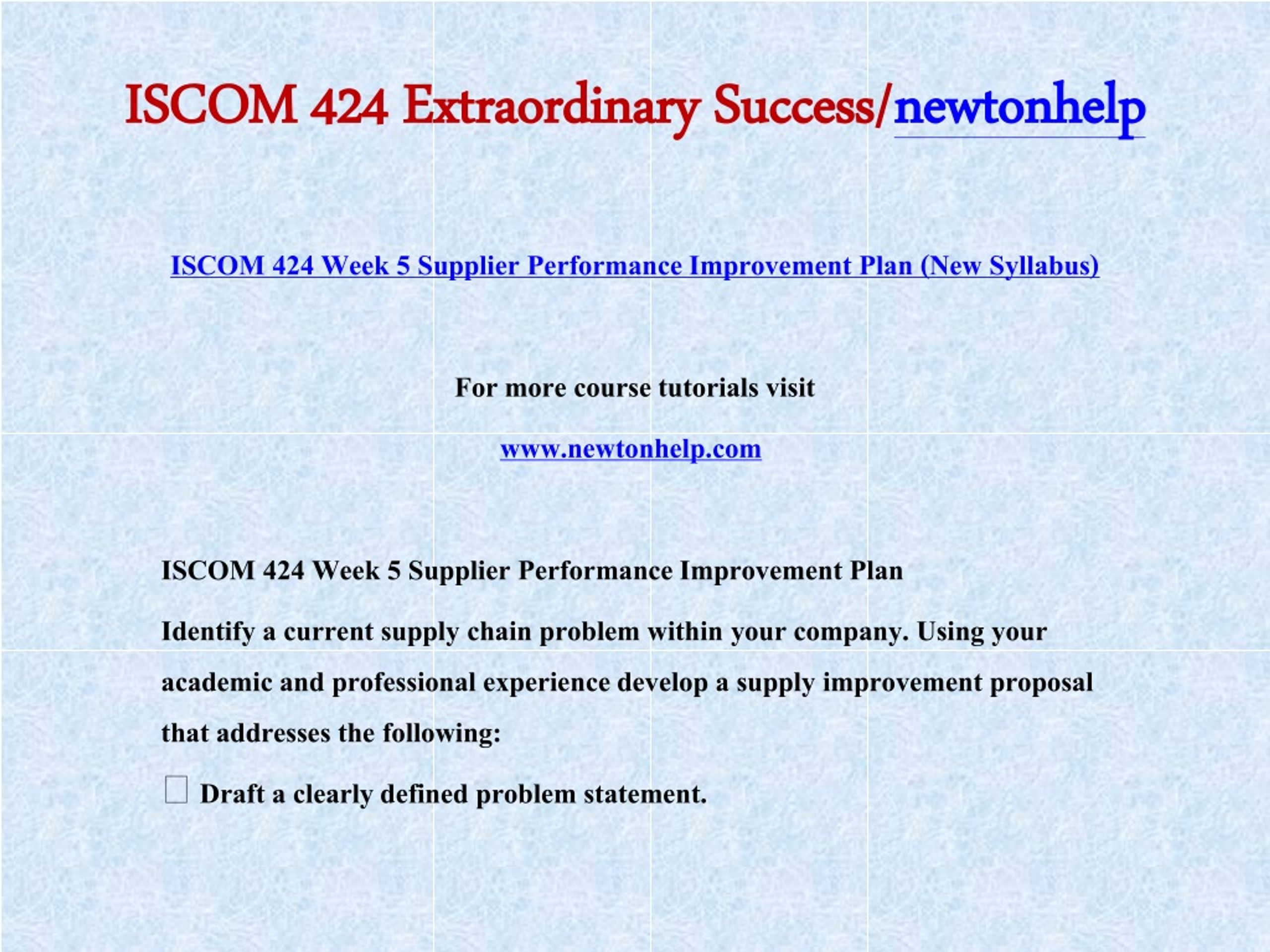 ISCOM 424 Extraordinary Success/newtonhelp

ISCOM 424 Week 5 Supplier Performance Improvement Plan (New Syllabus)

For more course tutorials visit

www.newtonhelp.com

ISCOM 424 Week 5 Supplier Performance Improvement Plan

Identify a current supply chain problem within your company. Using your academic and professional experience develop a supply improvement proposal that addresses the following:

Draft a clearly defined problem statement.